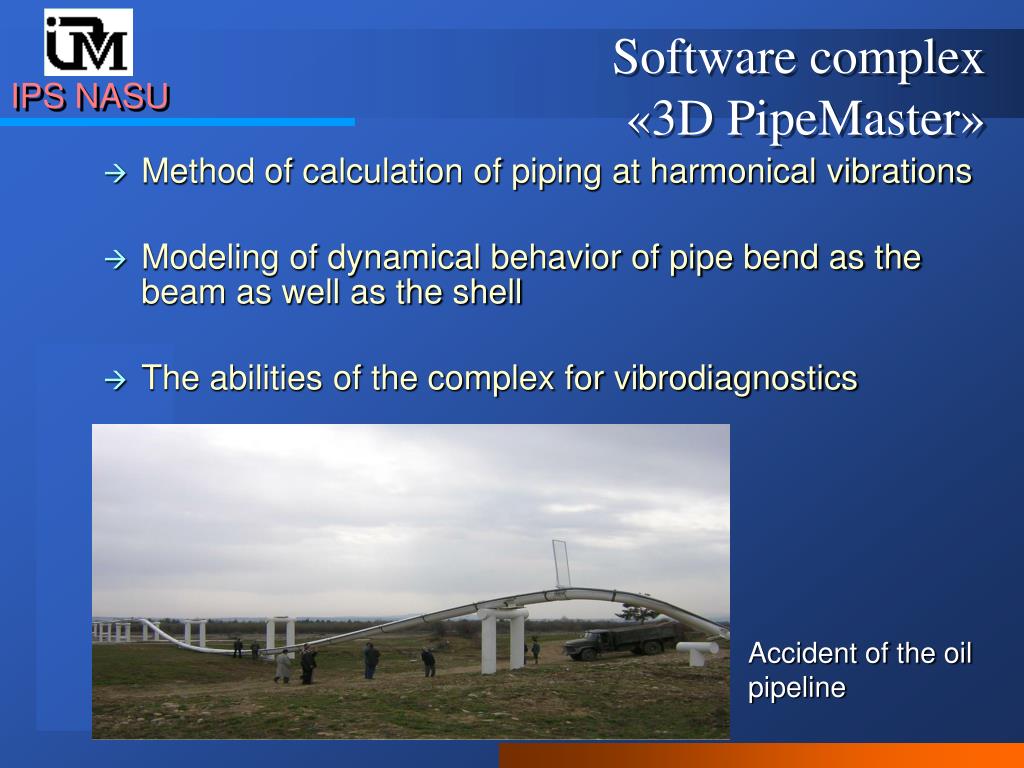 IPS NASU

Software complex «3D PipeMaster»

→ Method of calculation of piping at harmonical vibrations

→ Modeling of dynamical behavior of pipe bend as the beam as well as the shell

→ The abilities of the complex for vibrodiagnostics

Accident of the oil pipeline